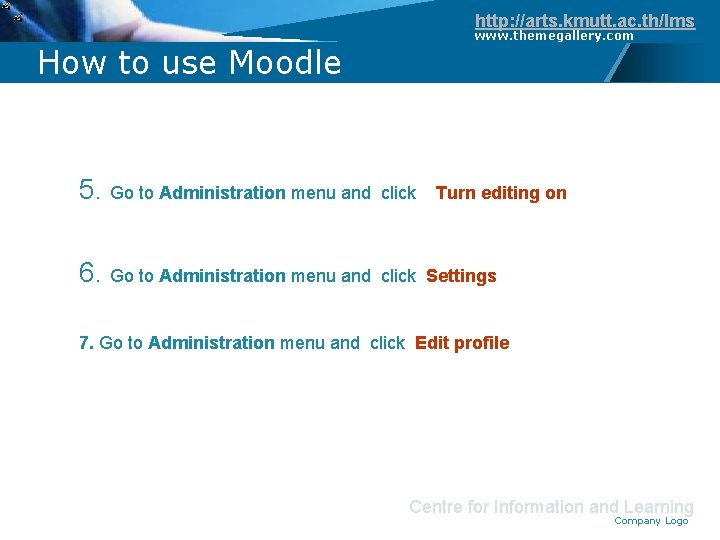 http://arts.kmutt.ac.th/lms
www.themegallery.com

How to use Moodle

5. Go to Administration menu and click Turn editing on

6. Go to Administration menu and click Settings

7. Go to Administration menu and click Edit profile

Centre for Information and Learning
Company Logo